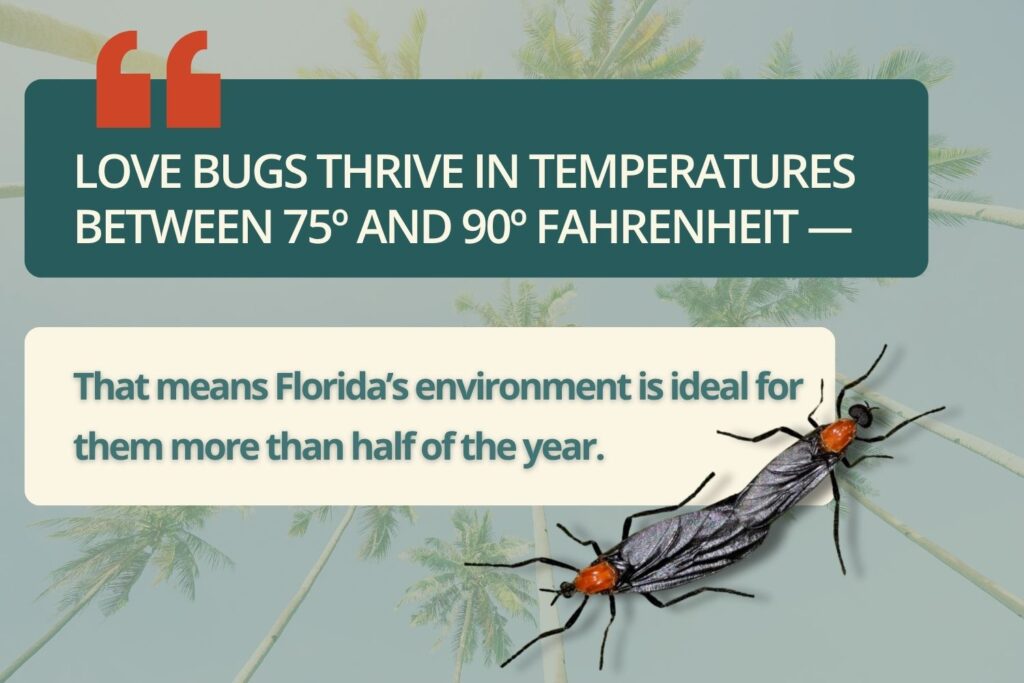 “

LOVE BUGS THRIVE IN TEMPERATURES BETWEEN 75º AND 90º FAHRENHEIT —

That means Florida’s environment is ideal for them more than half of the year.